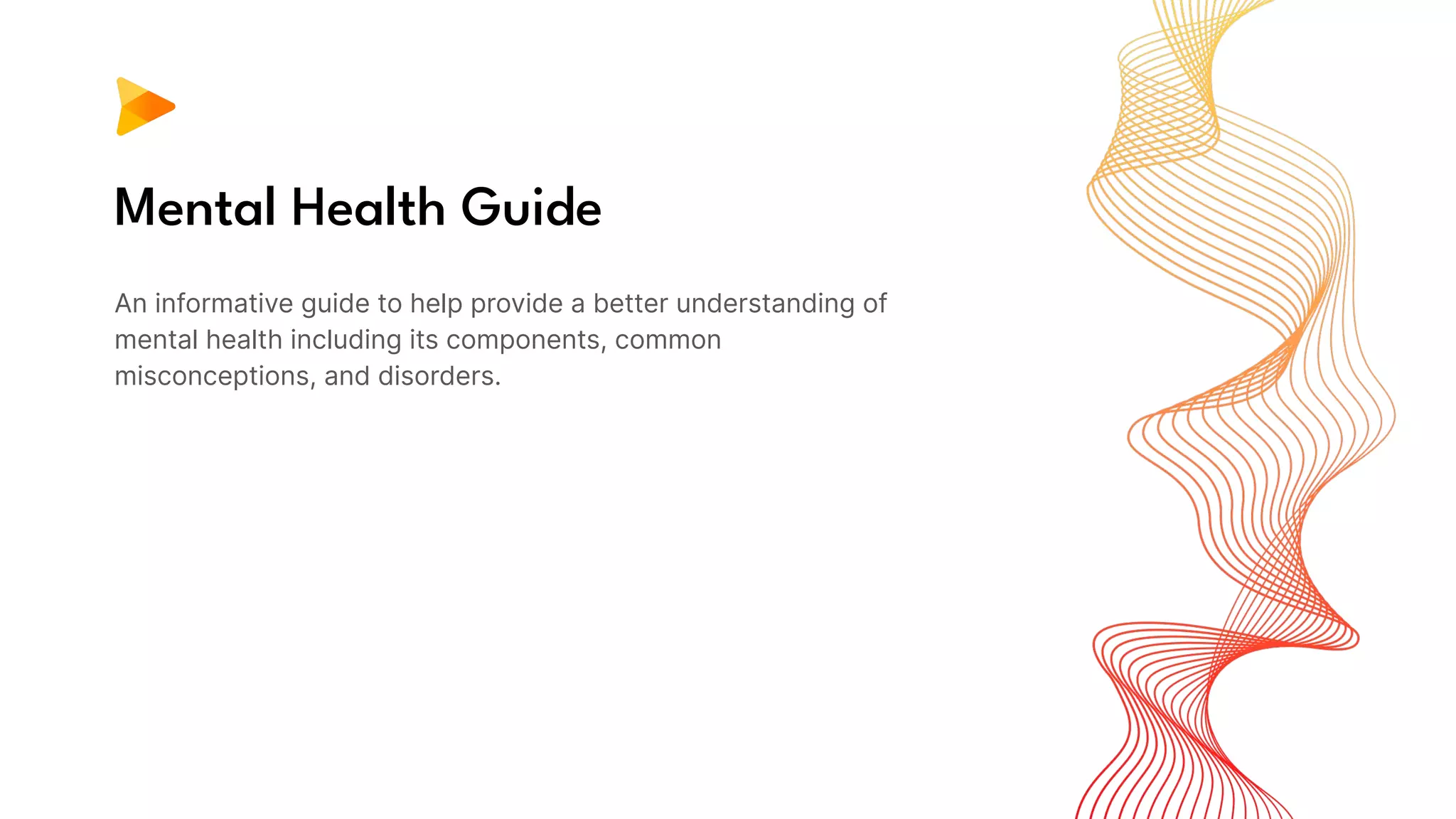 Mental Health Guide

An informative guide to help provide a better understanding of mental health including its components, common misconceptions, and disorders.